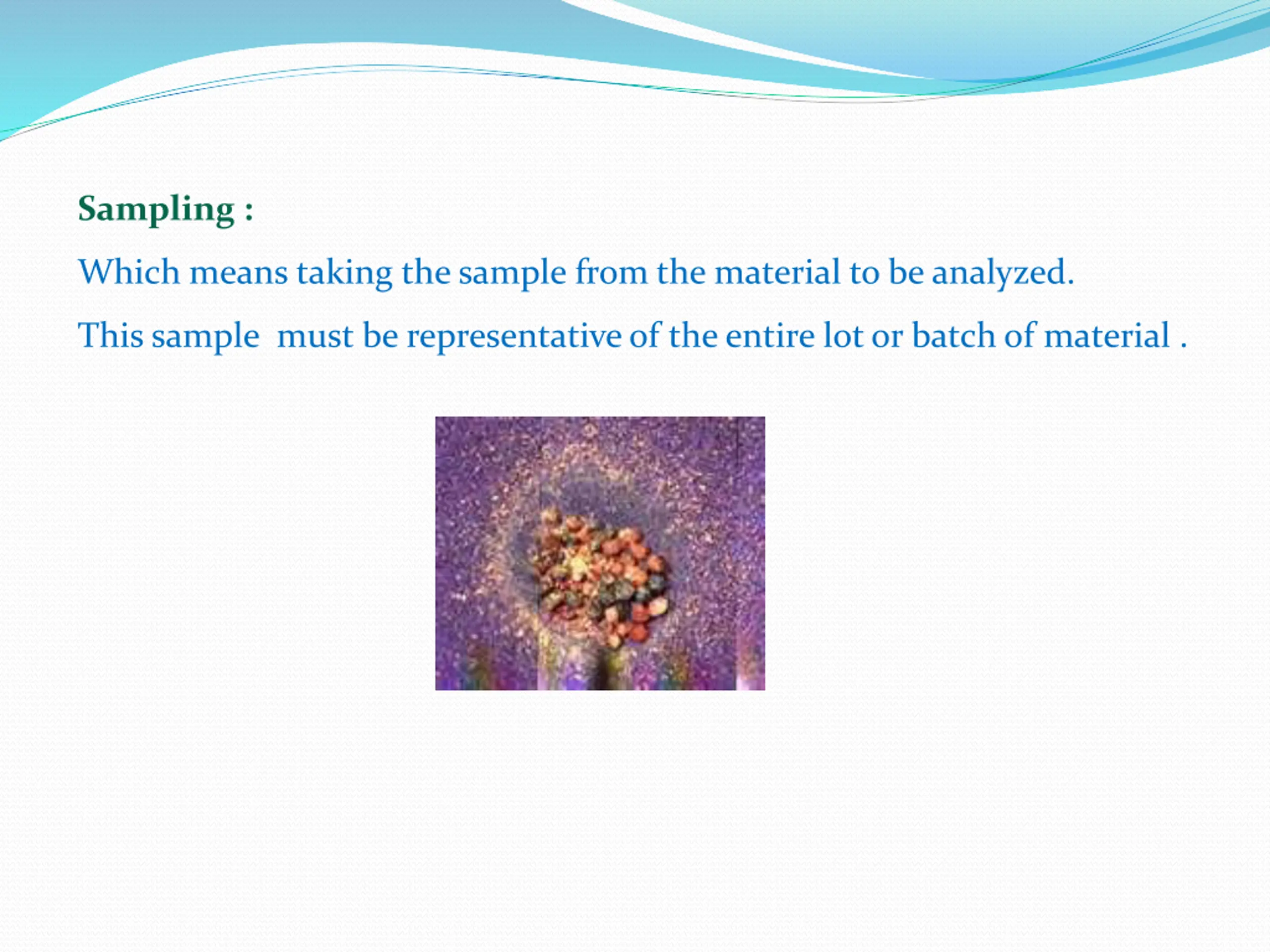 Sampling :

Which means taking the sample from the material to be analyzed.

This sample must be representative of the entire lot or batch of material .